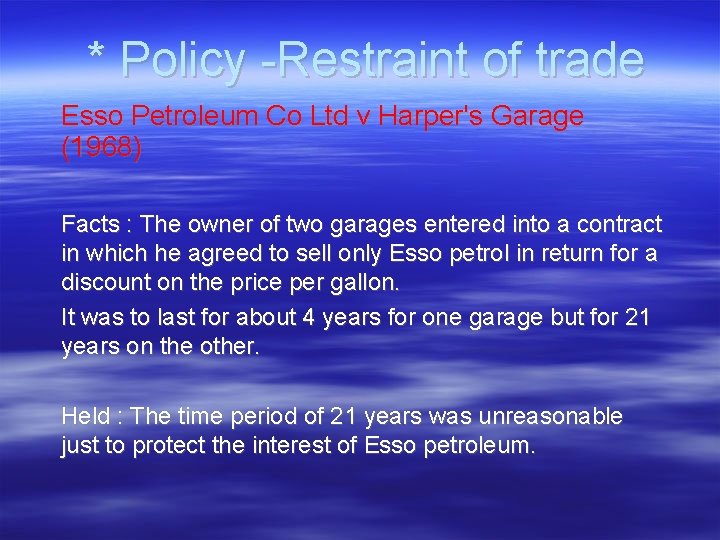 * Policy -Restraint of trade

Esso Petroleum Co Ltd v Harper's Garage (1968)

Facts : The owner of two garages entered into a contract in which he agreed to sell only Esso petrol in return for a discount on the price per gallon.

It was to last for about 4 years for one garage but for 21 years on the other.

Held : The time period of 21 years was unreasonable just to protect the interest of Esso petroleum.